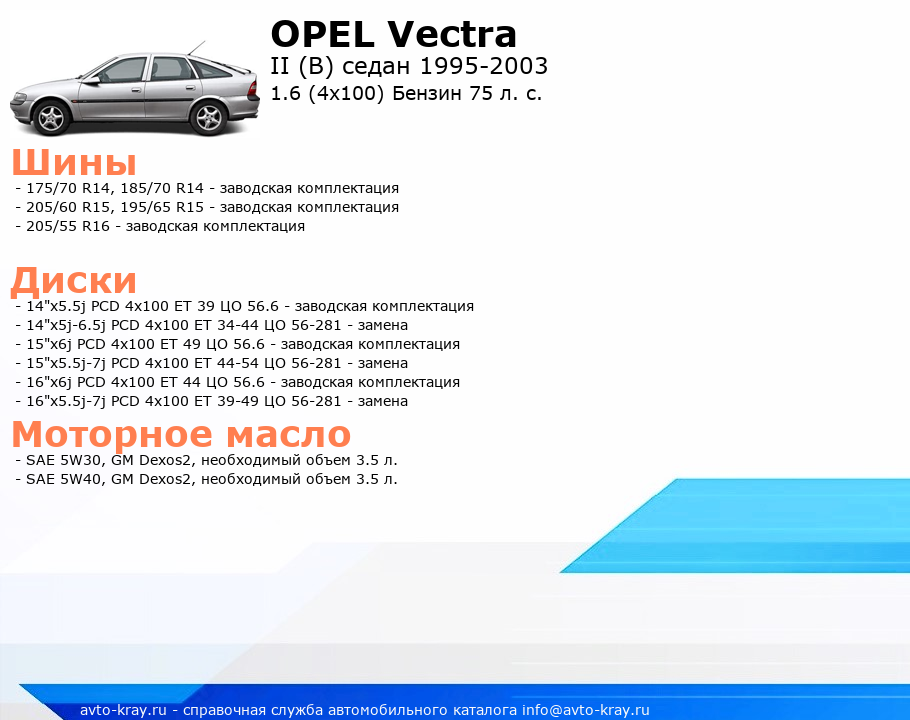 OPEL Vectra
II (B) седан 1995-2003
1.6 (4x100) Бензин 75 л. с.

Шины
- 175/70 R14, 185/70 R14 - заводская комплектация
- 205/60 R15, 195/65 R15 - заводская комплектация
- 205/55 R16 - заводская комплектация

Диски
- 14"x5.5j PCD 4x100 ET 39 ЦО 56.6 - заводская комплектация
- 14"x5j-6.5j PCD 4x100 ET 34-44 ЦО 56-281 - замена
- 15"x6j PCD 4x100 ET 49 ЦО 56.6 - заводская комплектация
- 15"x5.5j-7j PCD 4x100 ET 44-54 ЦО 56-281 - замена
- 16"x6j PCD 4x100 ET 44 ЦО 56.6 - заводская комплектация
- 16"x5.5j-7j PCD 4x100 ET 39-49 ЦО 56-281 - замена

Моторное масло
- SAE 5W30, GM Dexos2, необходимый объем 3.5 л.
- SAE 5W40, GM Dexos2, необходимый объем 3.5 л.

avto-kray.ru - справочная служба автомобильного каталога info@avto-kray.ru